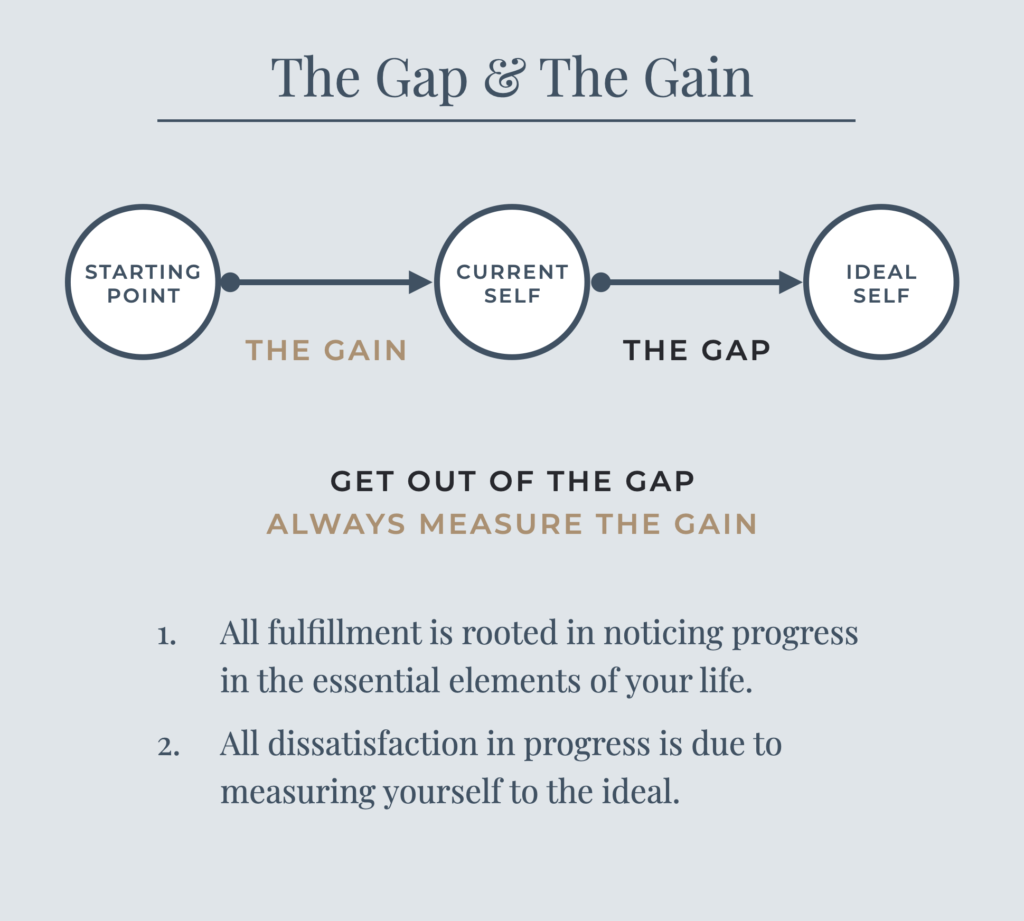 The Gap & The Gain

STARTING POINT

CURRENT SELF

IDEAL SELF

THE GAIN

THE GAP

GET OUT OF THE GAP
ALWAYS MEASURE THE GAIN

1. All fulfillment is rooted in noticing progress in the essential elements of your life.

2. All dissatisfaction in progress is due to measuring yourself to the ideal.